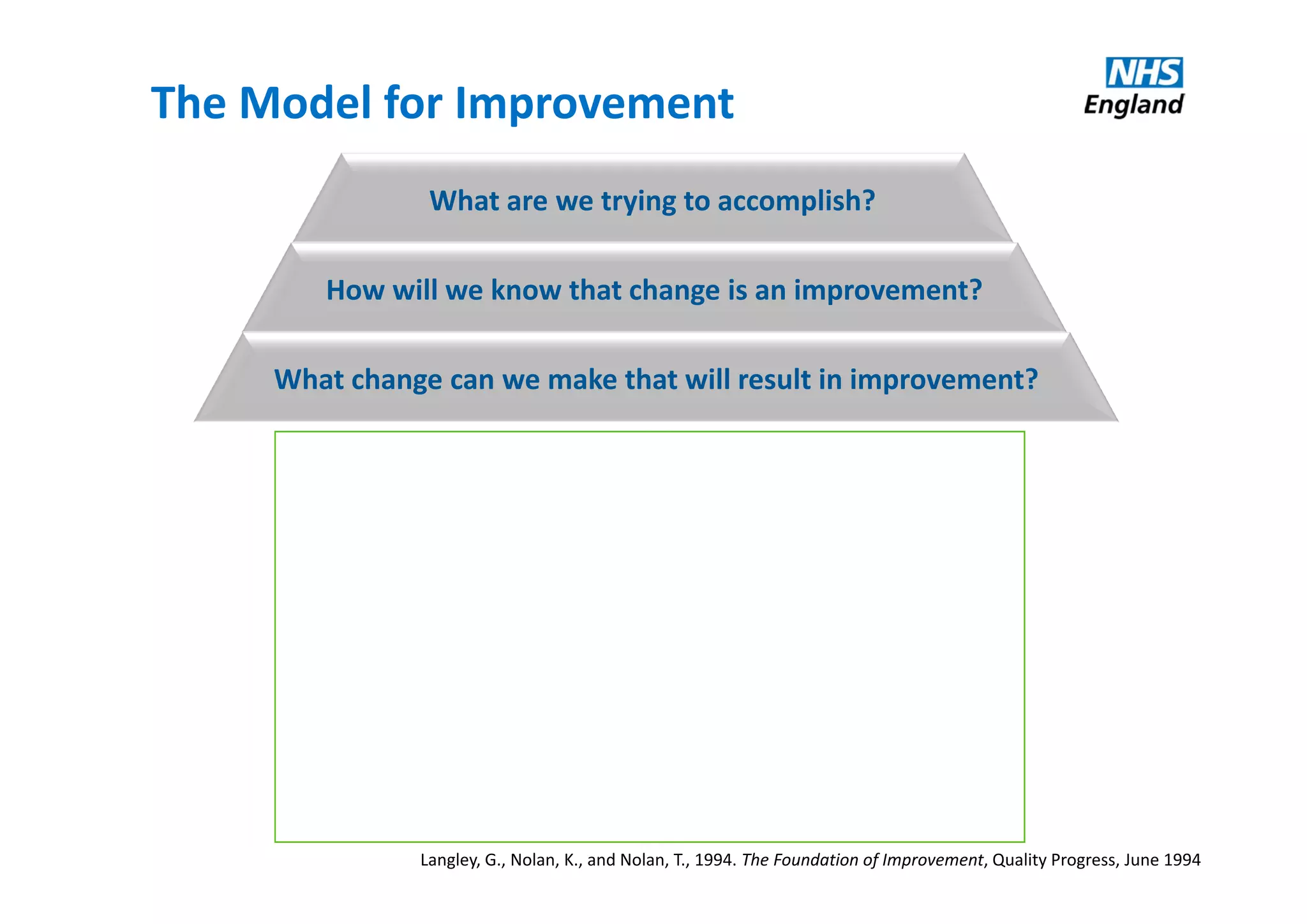 The Model for Improvement

NHS
England

What are we trying to accomplish?

How will we know that change is an improvement?

What change can we make that will result in improvement?

Langley, G., Nolan, K., and Nolan, T., 1994. The Foundation of Improvement, Quality Progress, June 1994